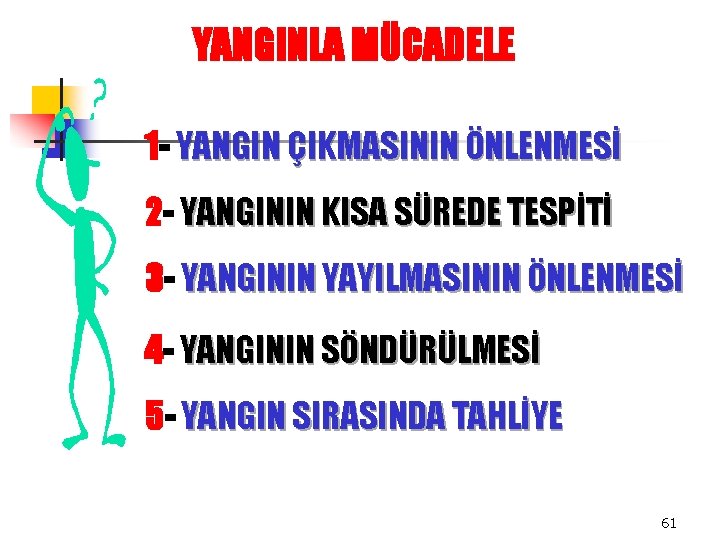 YANGINLA MÜCADELE

?

1- YANGIN ÇIKMASININ ÖNLENMESİ

2- YANGININ KISA SÜREDE TESPİTİ

3- YANGININ YAYILMASININ ÖNLENMESİ

4- YANGININ SÖNDÜRÜLMESİ

5- YANGIN SIRASINDA TAHLİYE

61